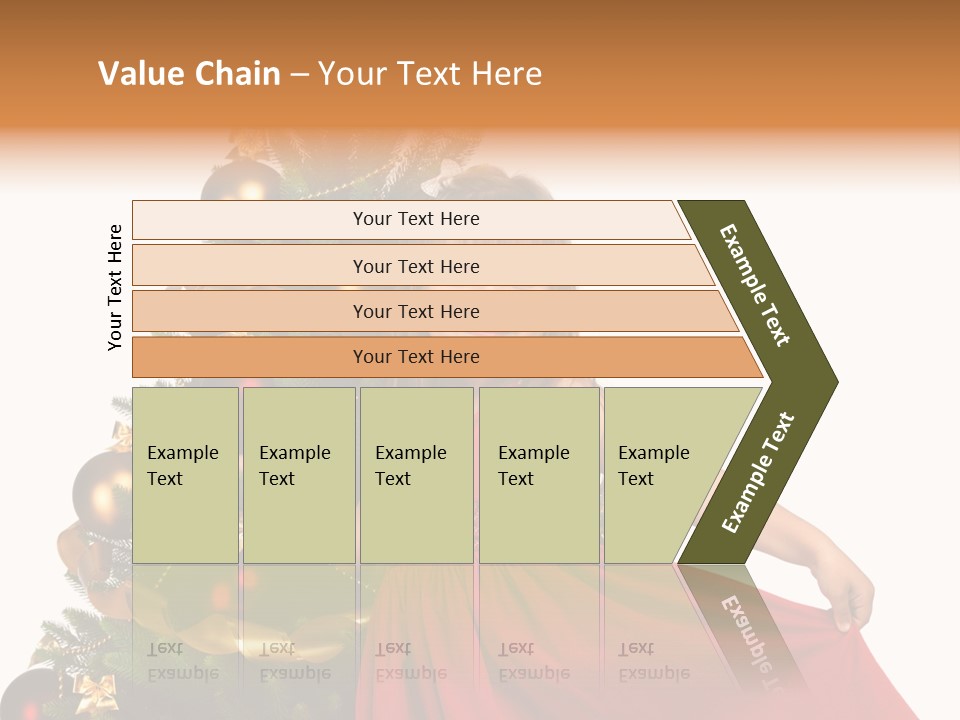 Value Chain – Your Text Here

Your Text Here

Your Text Here

Your Text Here

Your Text Here

Your Text Here

Example Text

Example Text

Example Text

Example Text

Example Text

Example Text

Example Text